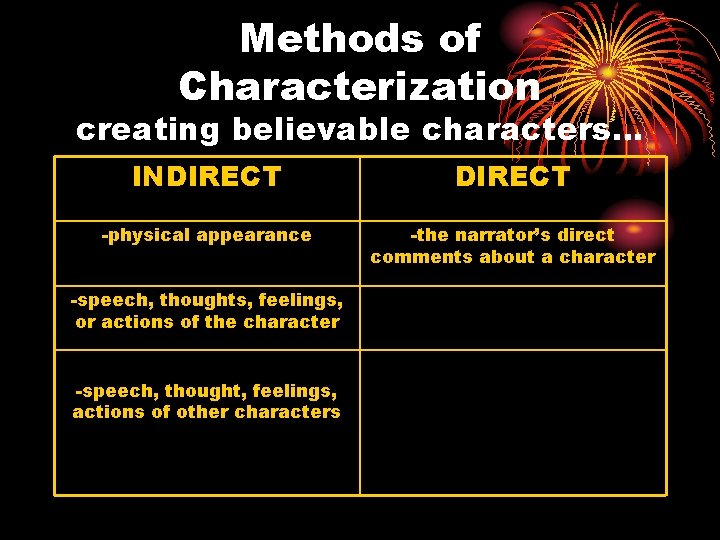 Methods of Characterization
creating believable characters…

| INDIRECT | DIRECT |
|---|---|
| -physical appearance | -the narrator's direct comments about a character |
| -speech, thoughts, feelings, or actions of the character | |
| -speech, thought, feelings, actions of other characters | |